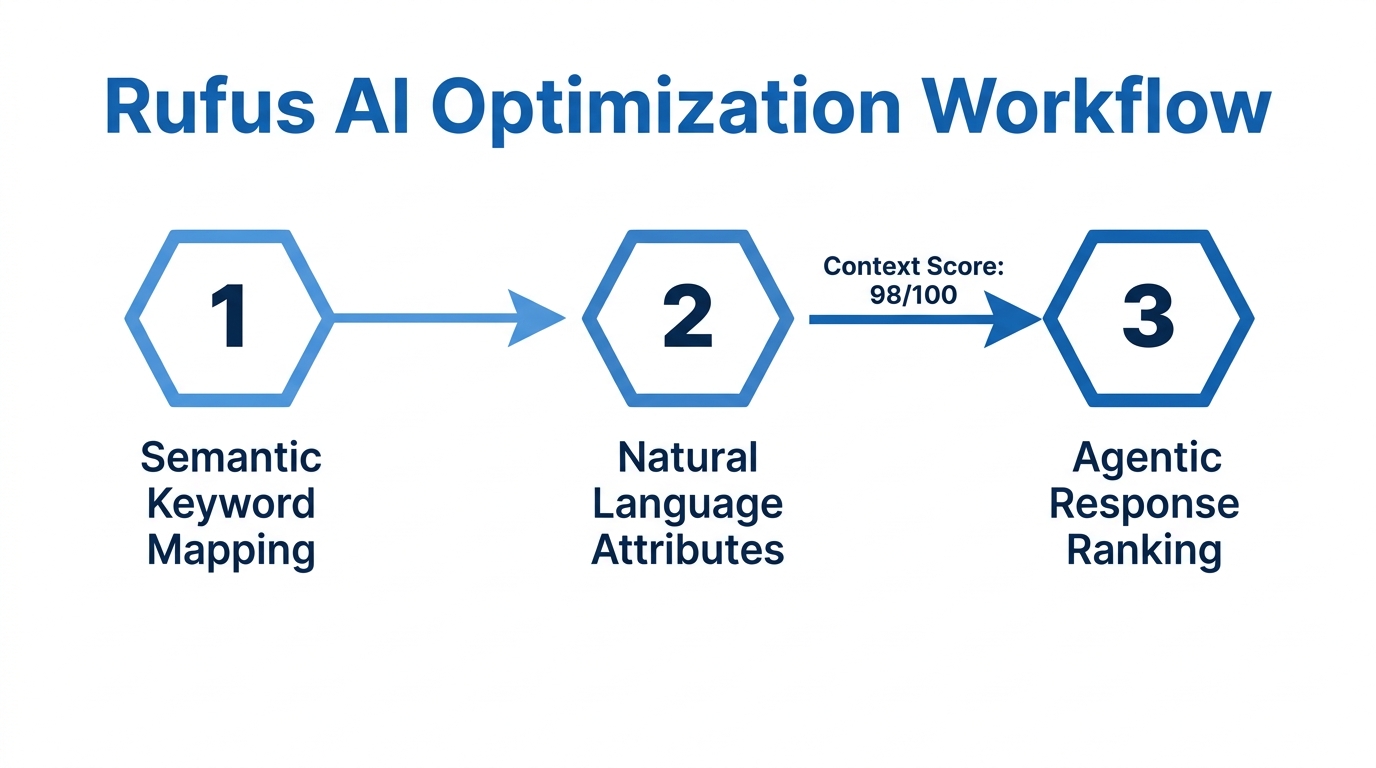 Rufus AI Optimization Workflow

1

2

Context Score: 98/100

3

Semantic Keyword Mapping

Natural Language Attributes

Agentic Response Ranking